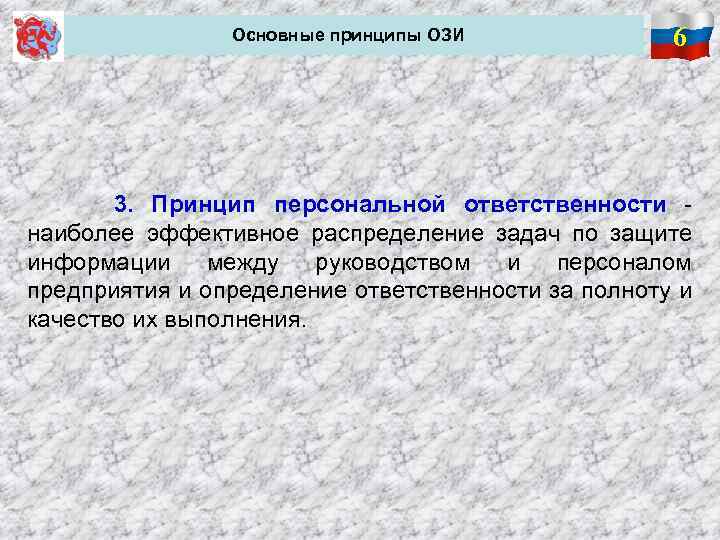 Основные принципы ОЗИ

6

3. Принцип персональной ответственности - наиболее эффективное распределение задач по защите информации между руководством и персоналом предприятия и определение ответственности за полноту и качество их выполнения.